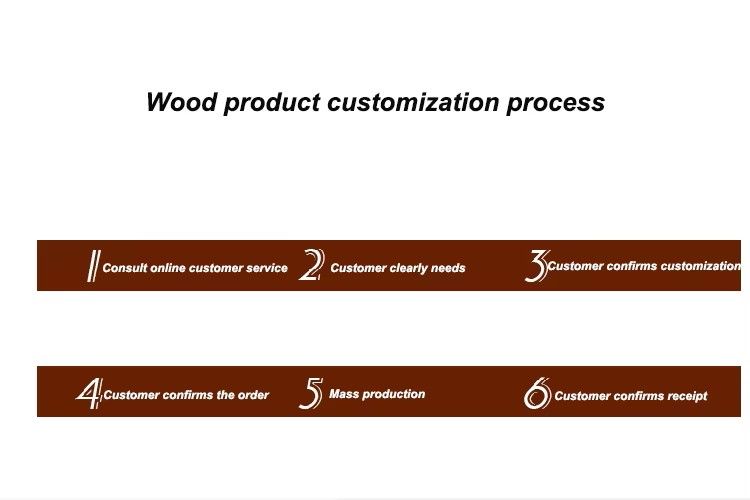 Wood product customization process

1 Consult online customer service 2 Customer clearly needs 3 Customer confirms customization

4 Customer confirms the order 5 Mass production 6 Customer confirms receipt